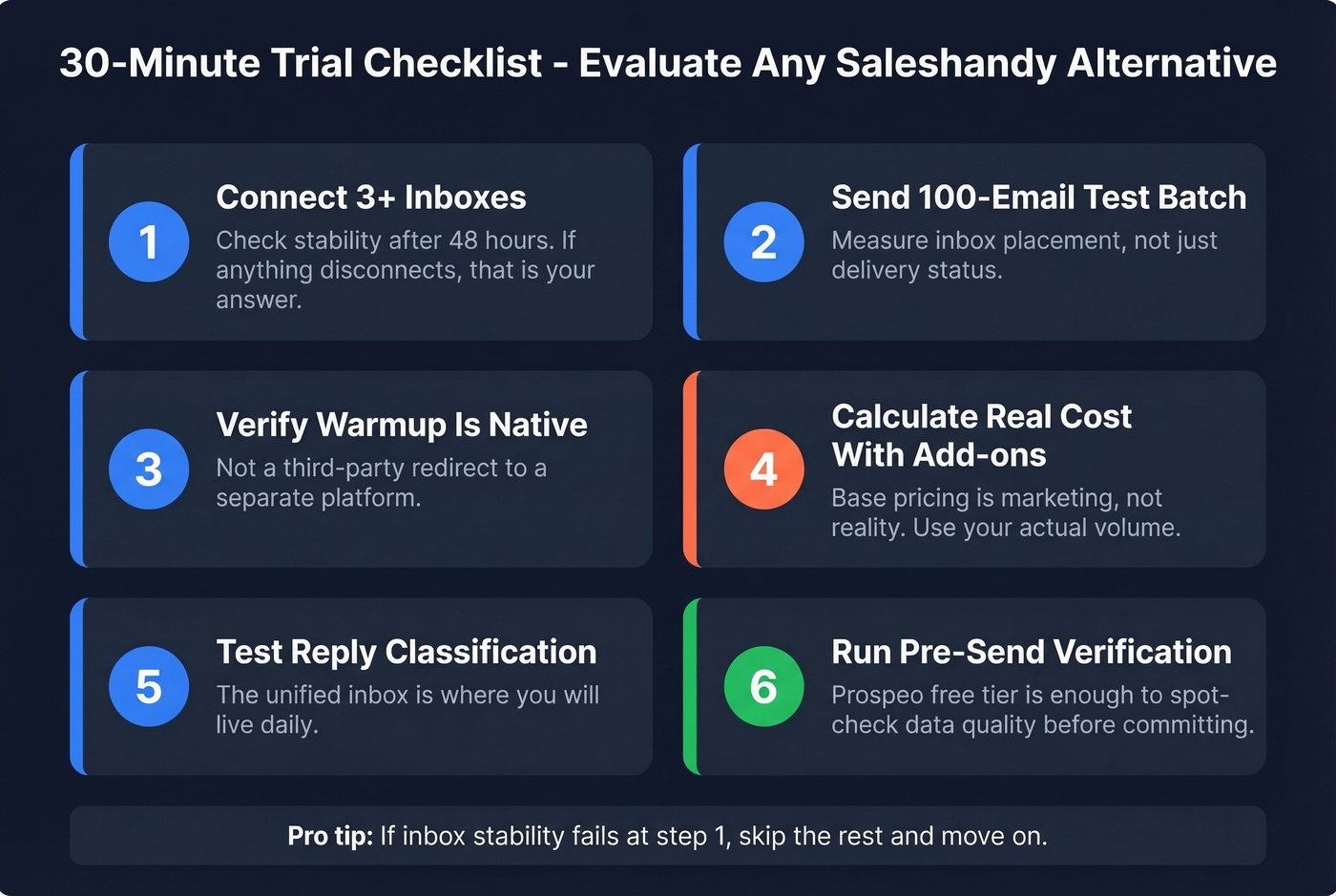 30-Minute Trial Checklist - Evaluate Any Saleshandy Alternative

1
Connect 3+ Inboxes
Check stability after 48 hours. If anything disconnects, that is your answer.

2
Send 100-Email Test Batch
Measure inbox placement, not just delivery status.

3
Verify Warmup Is Native
Not a third-party redirect to a separate platform.

4
Calculate Real Cost With Add-ons
Base pricing is marketing, not reality. Use your actual volume.

5
Test Reply Classification
The unified inbox is where you will live daily.

6
Run Pre-Send Verification
Prospeo free tier is enough to spot-check data quality before committing.

Pro tip: If inbox stability fails at step 1, skip the rest and move on.